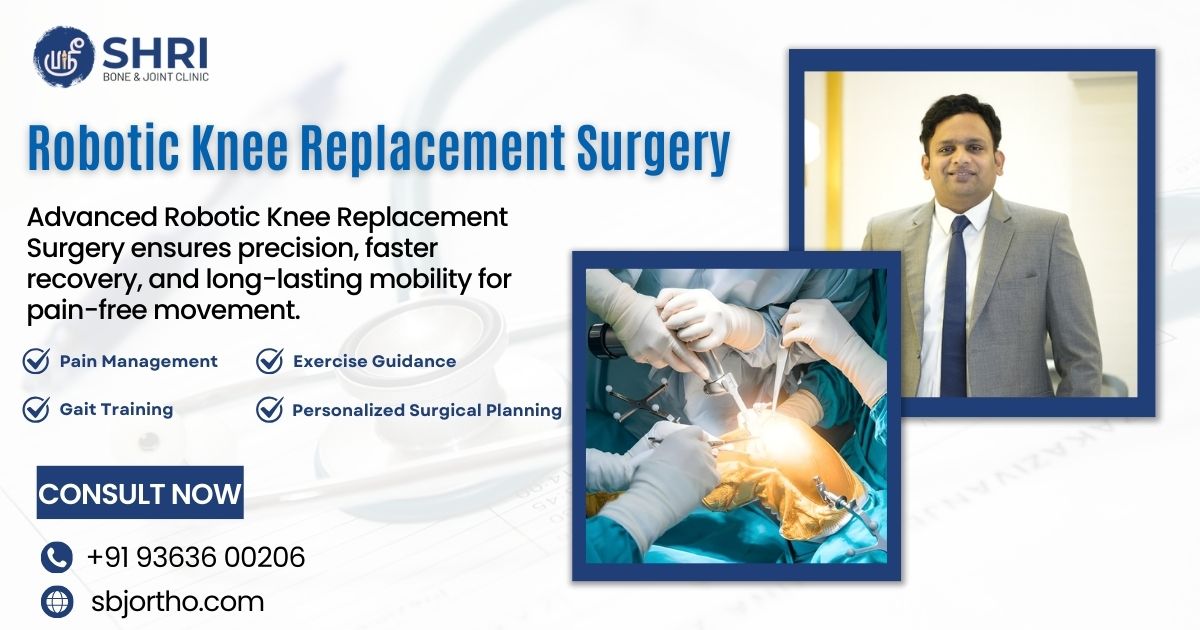 SHRI
BONE & JOINT CLINIC

Robotic Knee Replacement Surgery

Advanced Robotic Knee Replacement Surgery ensures precision, faster recovery, and long-lasting mobility for pain-free movement.

Pain Management
Exercise Guidance
Gait Training
Personalized Surgical Planning

CONSULT NOW

+91 93636 00206
sbjortho.com